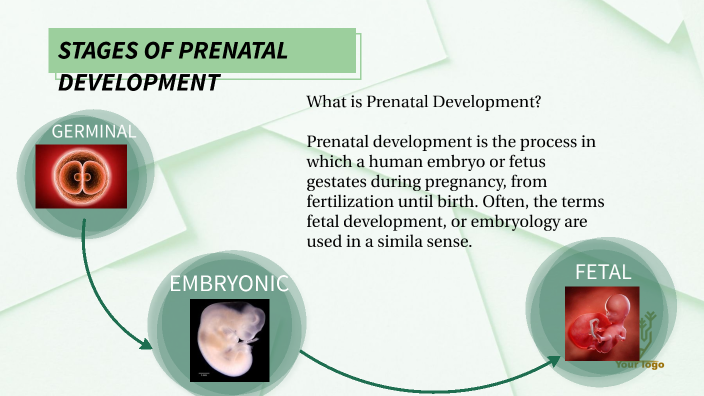 STAGES OF PRENATAL DEVELOPMENT

What is Prenatal Development?

Prenatal development is the process in which a human embryo or fetus gestates during pregnancy, from fertilization until birth. Often, the terms fetal development, or embryology are used in a simila sense.

GERMINAL

EMBRYONIC

FETAL

Your logo